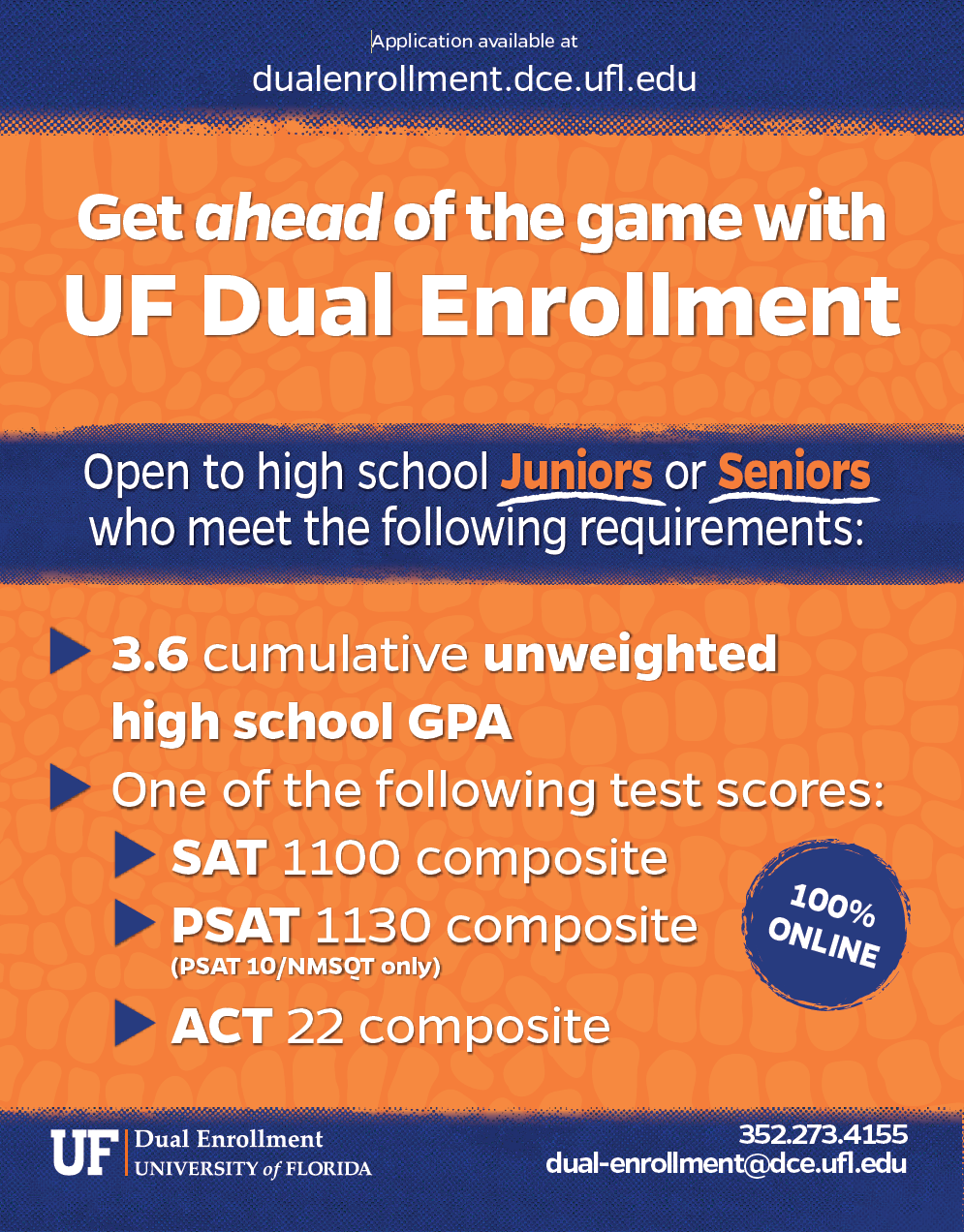 Application available at
dualenrollment.dce.ufl.edu

Get ahead of the game with
UF Dual Enrollment

Open to high school Juniors or Seniors who meet the following requirements:

3.6 cumulative unweighted high school GPA

One of the following test scores:

SAT 1100 composite

PSAT 1130 composite
(PSAT 10/NMSQT only)

ACT 22 composite

100% ONLINE

UF Dual Enrollment
UNIVERSITY of FLORIDA

352.273.4155
dual-enrollment@dce.ufl.edu